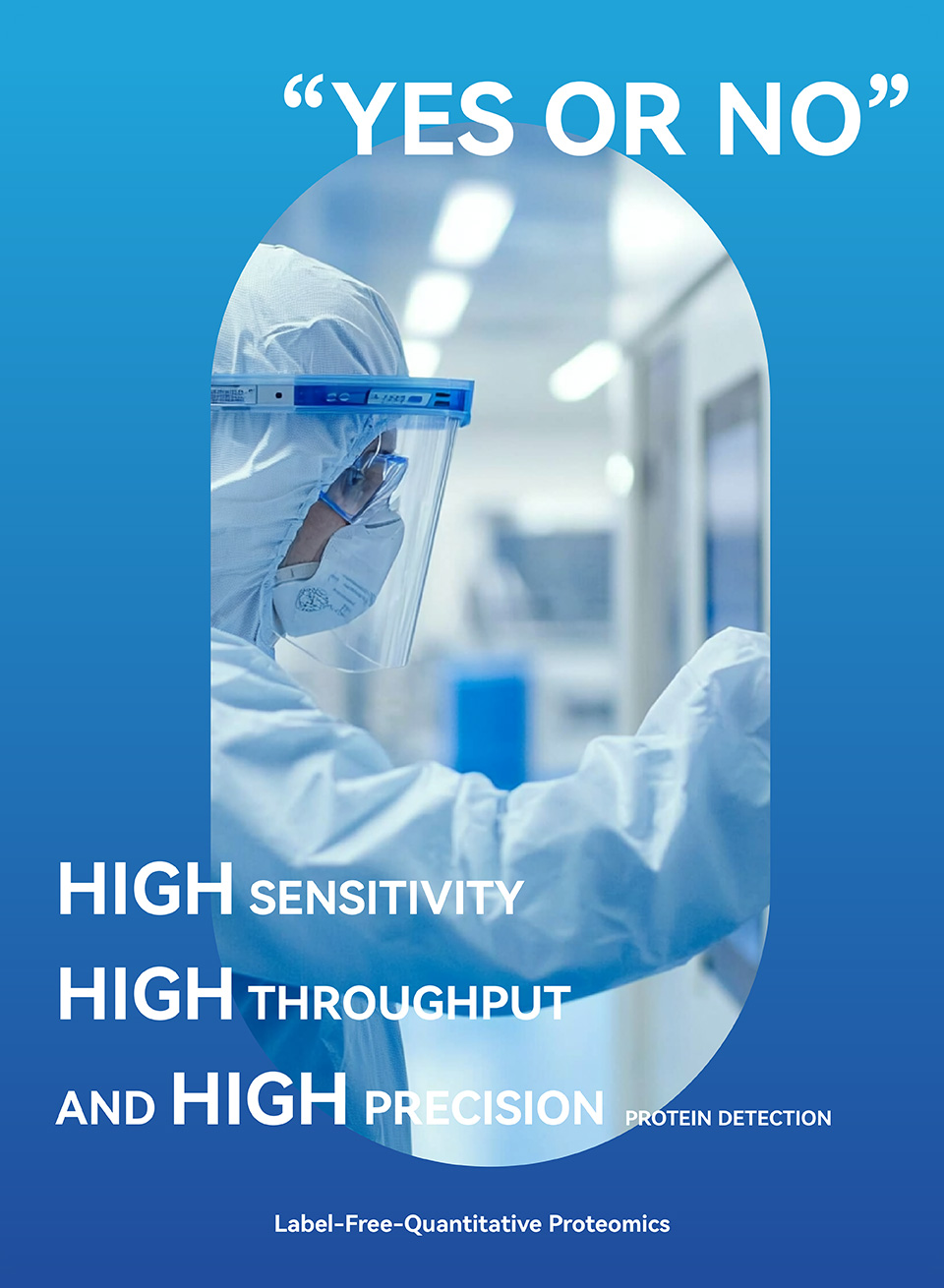 “YES OR NO”

HIGH SENSITIVITY
HIGH THROUGHPUT
AND HIGH PRECISION PROTEIN DETECTION

Label-Free-Quantitative Proteomics